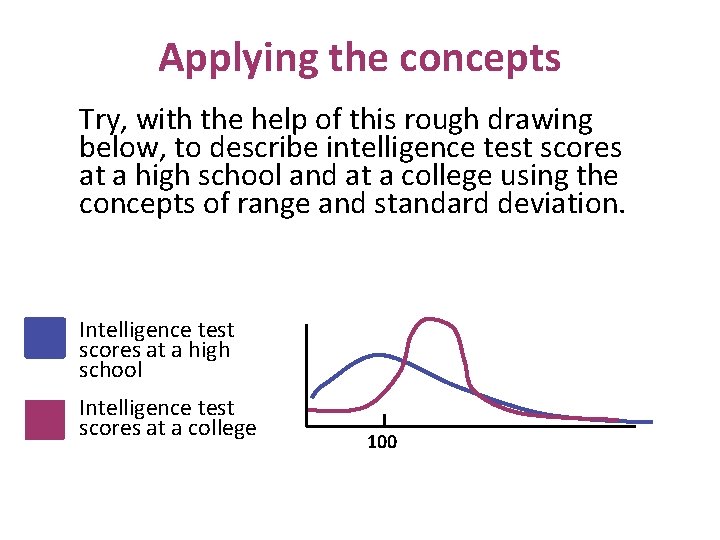 Applying the concepts

Try, with the help of this rough drawing below, to describe intelligence test scores at a high school and at a college using the concepts of range and standard deviation.

Intelligence test scores at a high school

Intelligence test scores at a college

100